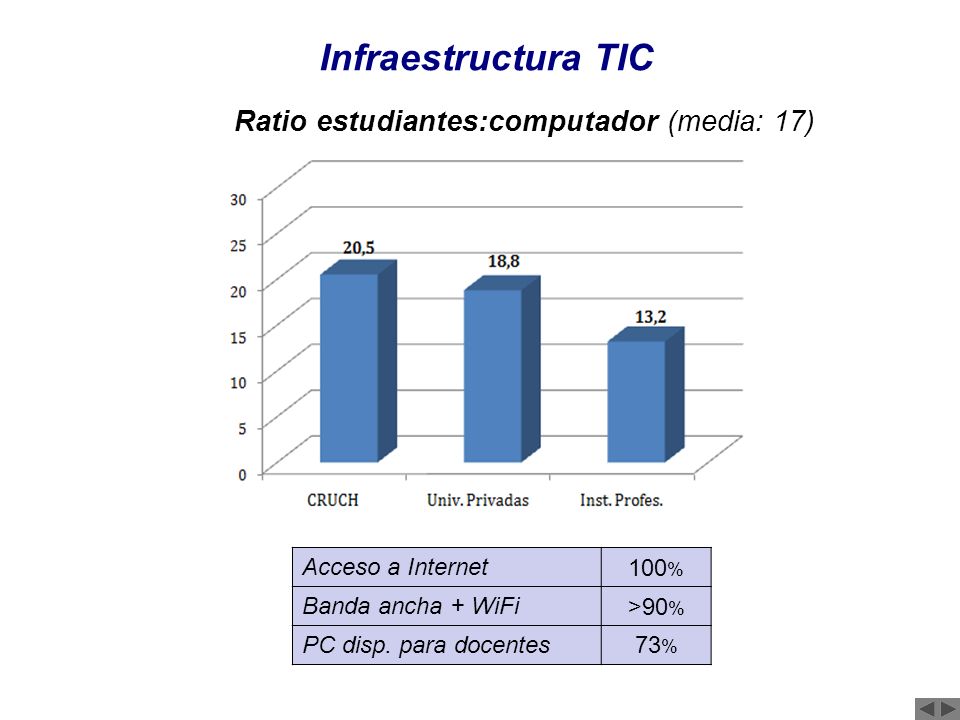 Infraestructura TIC

Ratio estudiantes:computador (media: 17)

30
25
20
15
10
5
0

20,5
18,8
13,2

CRUCH
Univ. Privadas
Inst. Profes.

| Acceso a Internet | 100% |
|---|---|
| Banda ancha + WiFi | >90% |
| PC disp. para docentes | 73% |